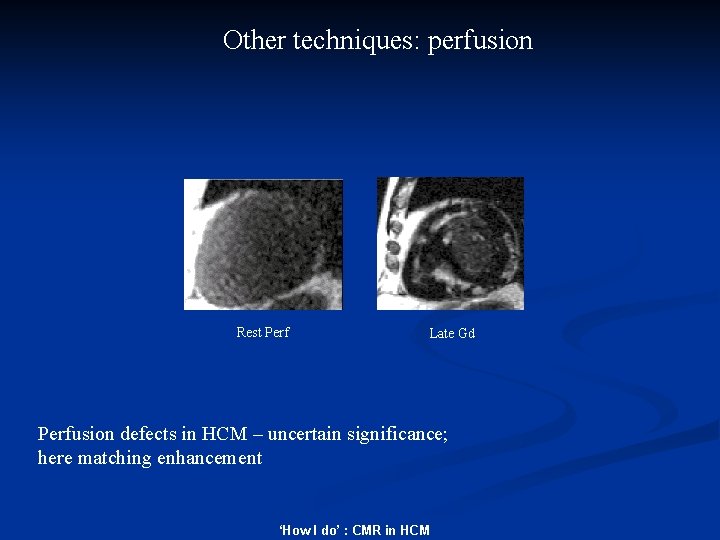 Other techniques: perfusion

Rest Perf

Late Gd

Perfusion defects in HCM – uncertain significance; here matching enhancement

'How I do' : CMR in HCM